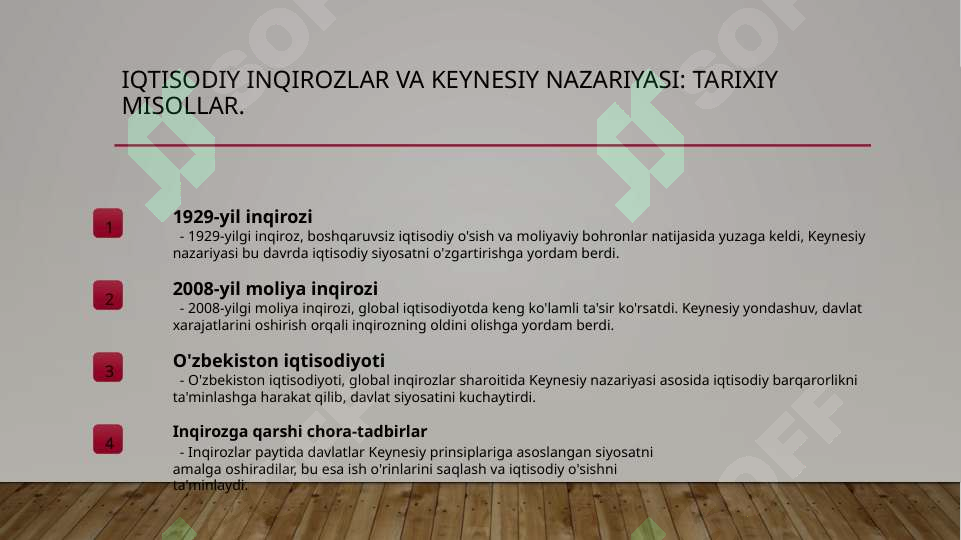 IQTISODIY INQIROZLAR VA KEYNESIY NAZARIYASI: TARIXIY MISOLLAR.

1

1929-yil inqirozi

- 1929-yilgi inqiroz, boshqaruvsiz iqtisodiy o'sish va moliyaviy bohronlar natijasida yuzaga keldi, Keynesiy nazariyasi bu davrda iqtisodiy siyosatni o'zgartirishga yordam berdi.

2

2008-yil moliya inqirozi

- 2008-yilgi moliya inqirozi, global iqtisodiyotda keng ko'lamli ta'sir ko'rsatdi. Keynesiy yondashuv, davlat xarajatlarini oshirish orqali inqirozning oldini olishga yordam berdi.

3

O'zbekiston iqtisodiyoti

- O'zbekiston iqtisodiyoti, global inqirozlar sharoitida Keynesiy nazariyasi asosida iqtisodiy barqarorlikni ta'minlashga harakat qilib, davlat siyosatini kuchaytirdi.

4

Inqirozga qarshi chora-tadbirlar

- Inqirozlar paytida davlatlar Keynesiy prinsiplariga asoslangan siyosatni amalga oshiradilar, bu esa ish o'rinlarini saqlash va iqtisodiy o'sishni ta'minlaydi.